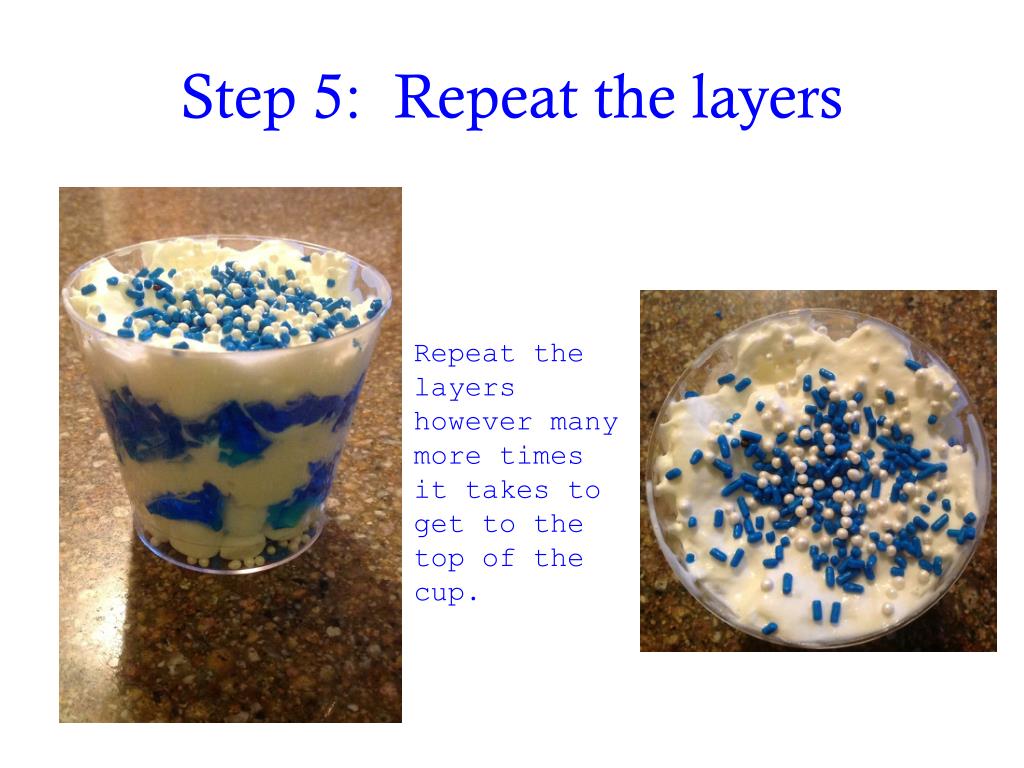 Step 5: Repeat the layers

Repeat the layers however many more times it takes to get to the top of the cup.